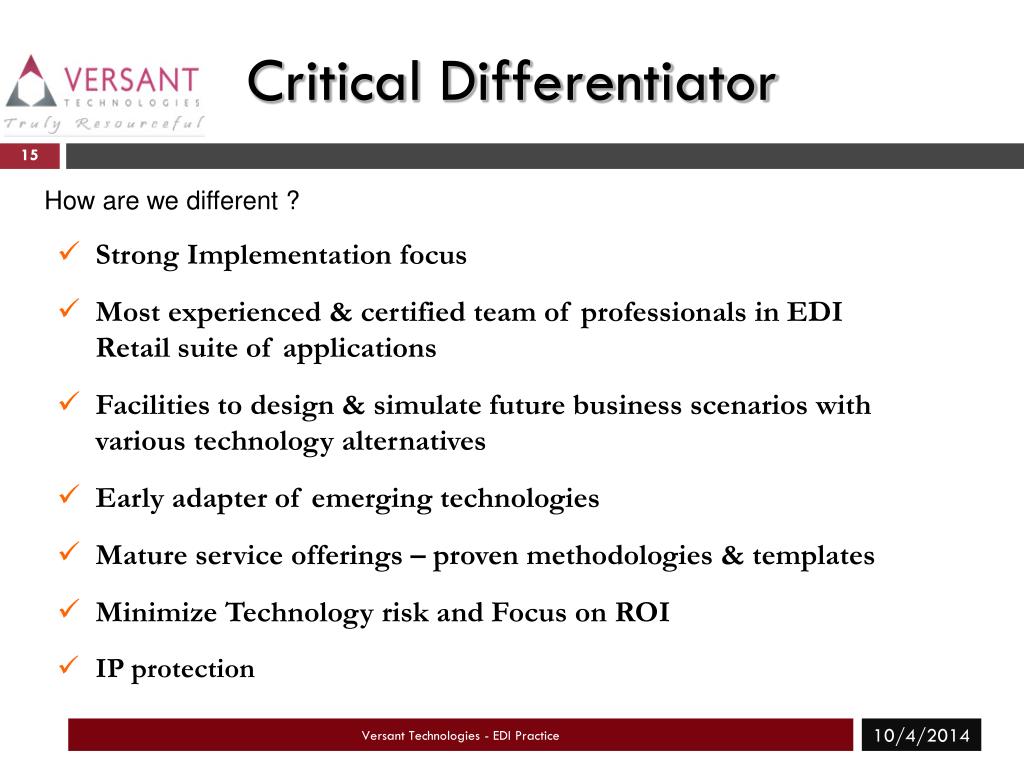 VERSANT
TECHNOLOGIES
Truly Resourceful

Critical Differentiator

15

How are we different ?

✓ Strong Implementation focus

✓ Most experienced & certified team of professionals in EDI Retail suite of applications

✓ Facilities to design & simulate future business scenarios with various technology alternatives

✓ Early adapter of emerging technologies

✓ Mature service offerings – proven methodologies & templates

✓ Minimize Technology risk and Focus on ROI

✓ IP protection

Versant Technologies - EDI Practice

10/4/2014